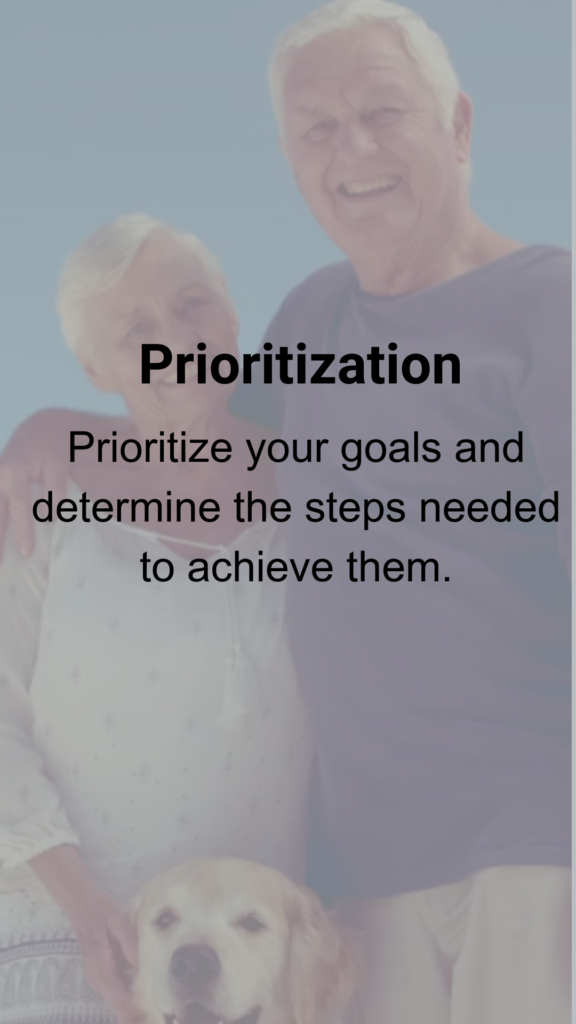 Prioritization

Prioritize your goals and determine the steps needed to achieve them.